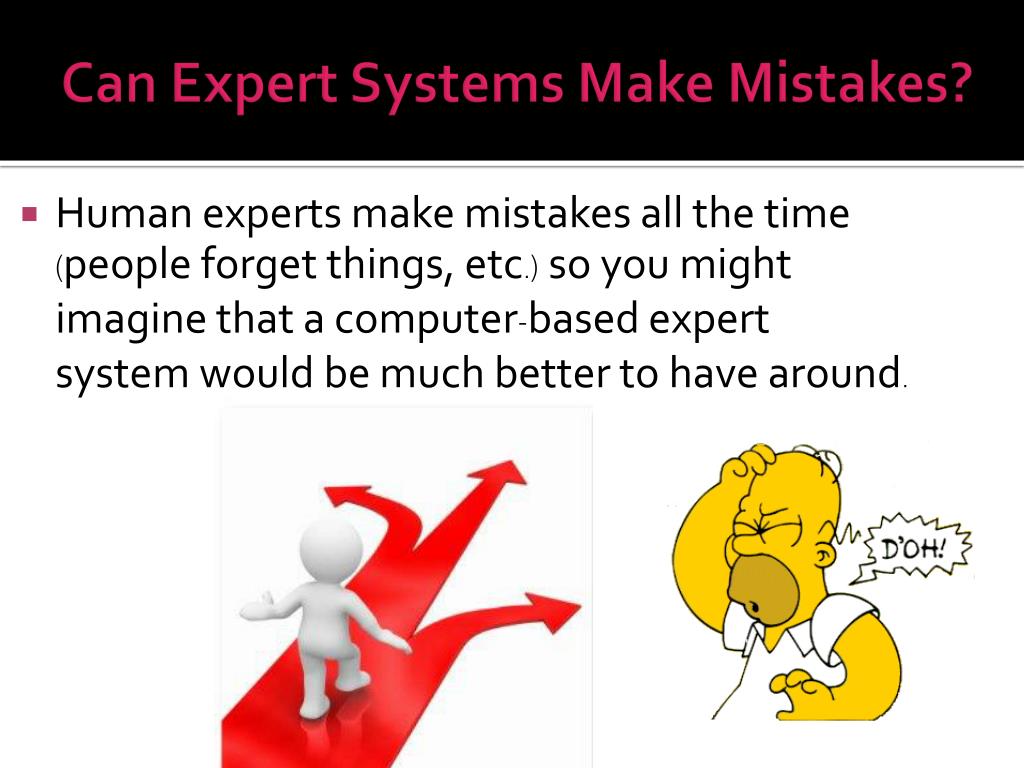 Can Expert Systems Make Mistakes?

▪ Human experts make mistakes all the time (people forget things, etc.) so you might imagine that a computer-based expert system would be much better to have around.

D'OH!